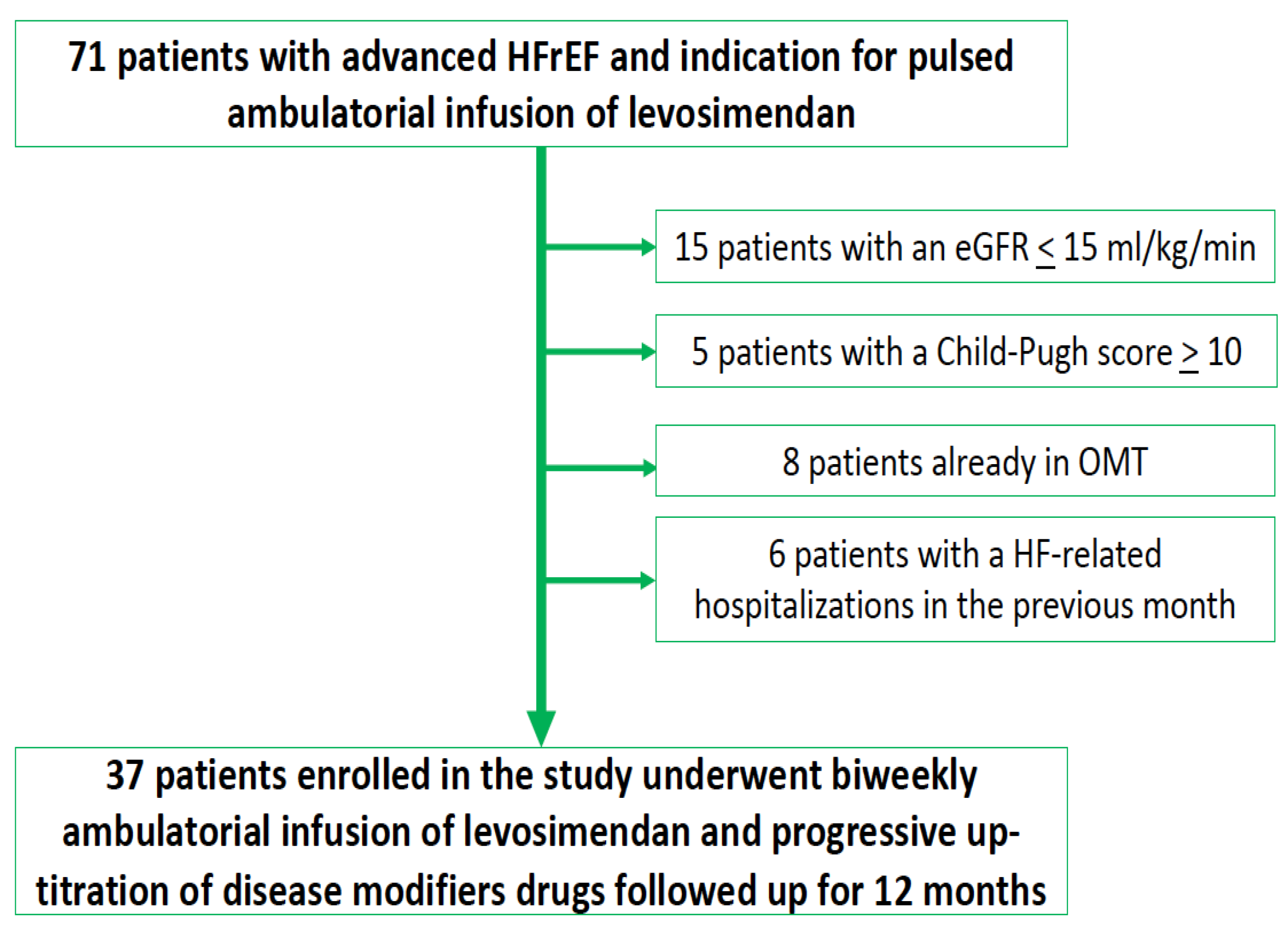 71 patients with advanced HFrEF and indication for pulsed ambulatorial infusion of levosimendan

15 patients with an eGFR $\leq$ 15 ml/kg/min

5 patients with a Child-Pugh score $\geq$ 10

8 patients already in OMT

6 patients with a HF-related hospitalizations in the previous month

37 patients enrolled in the study underwent biweekly ambulatorial infusion of levosimendan and progressive up-titration of disease modifiers drugs followed up for 12 months